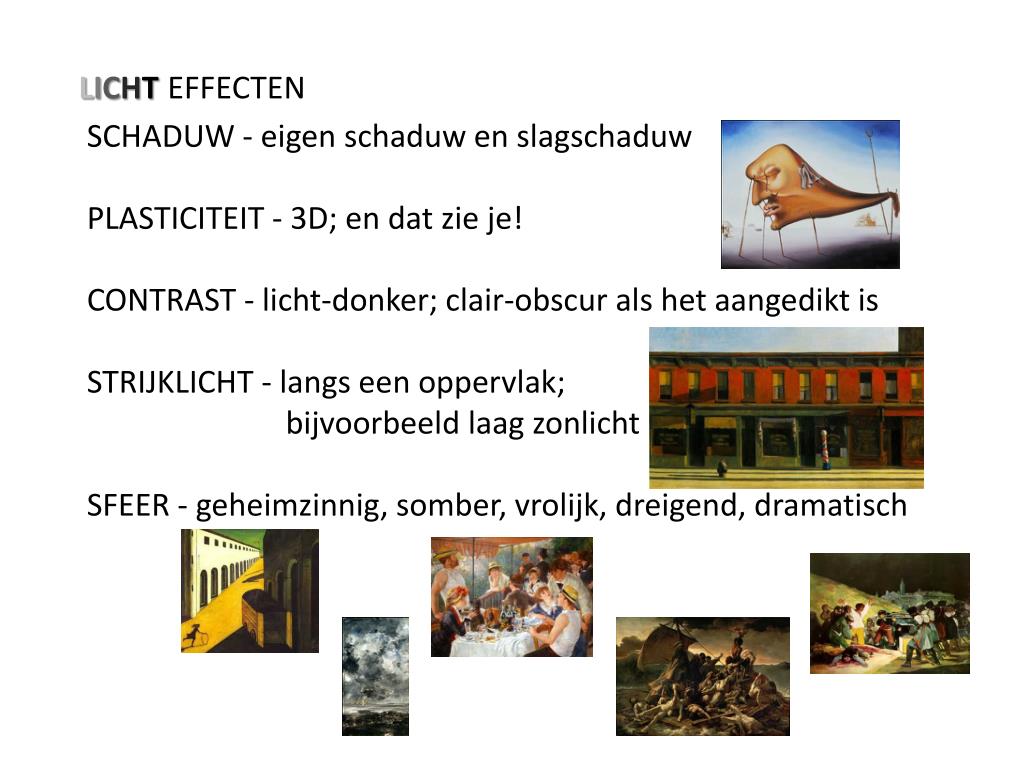 LICHT EFFECTEN

SCHADUW - eigen schaduw en slagschaduw

PLASTICITEIT - 3D; en dat zie je!

CONTRAST - licht-donker; clair-obscur als het aangedikt is

STRIJKLICHT - langs een oppervlak;
bijvoorbeeld laag zonlicht

SFEER - geheimzinnig, somber, vrolijk, dreigend, dramatisch